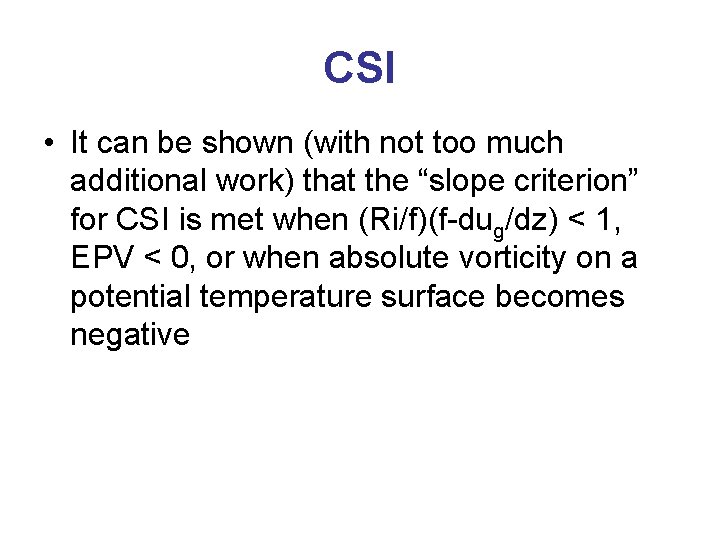 CSI

• It can be shown (with not too much additional work) that the “slope criterion” for CSI is met when $(Ri/f)(f-du_g/dz) < 1$, EPV < 0, or when absolute vorticity on a potential temperature surface becomes negative